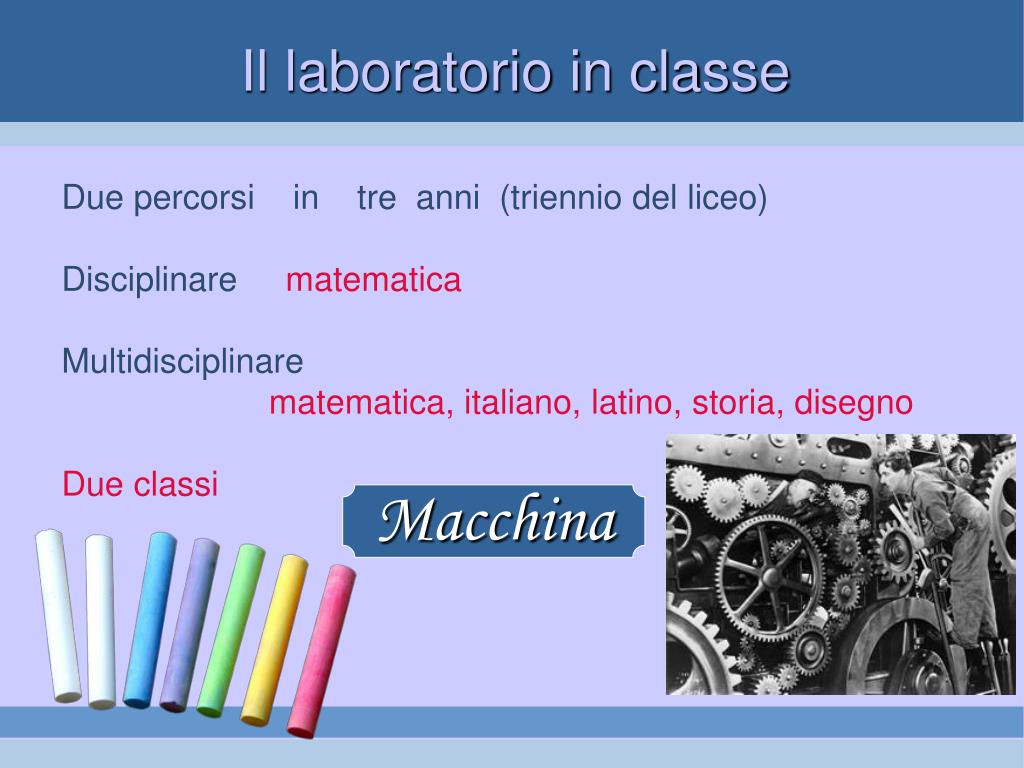 Il laboratorio in classe

Due percorsi in tre anni (triennio del liceo)

Disciplinare matematica

Multidisciplinare
matematica, italiano, latino, storia, disegno

Due classi

Macchina